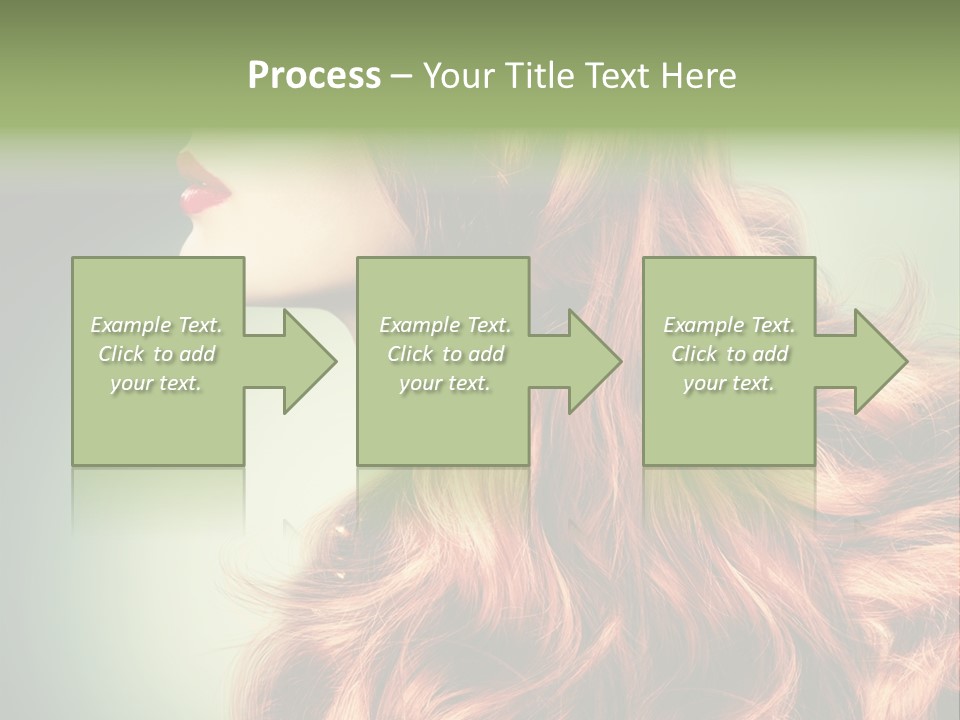 Process – Your Title Text Here

Example Text. Click to add your text.

Example Text. Click to add your text.

Example Text. Click to add your text.